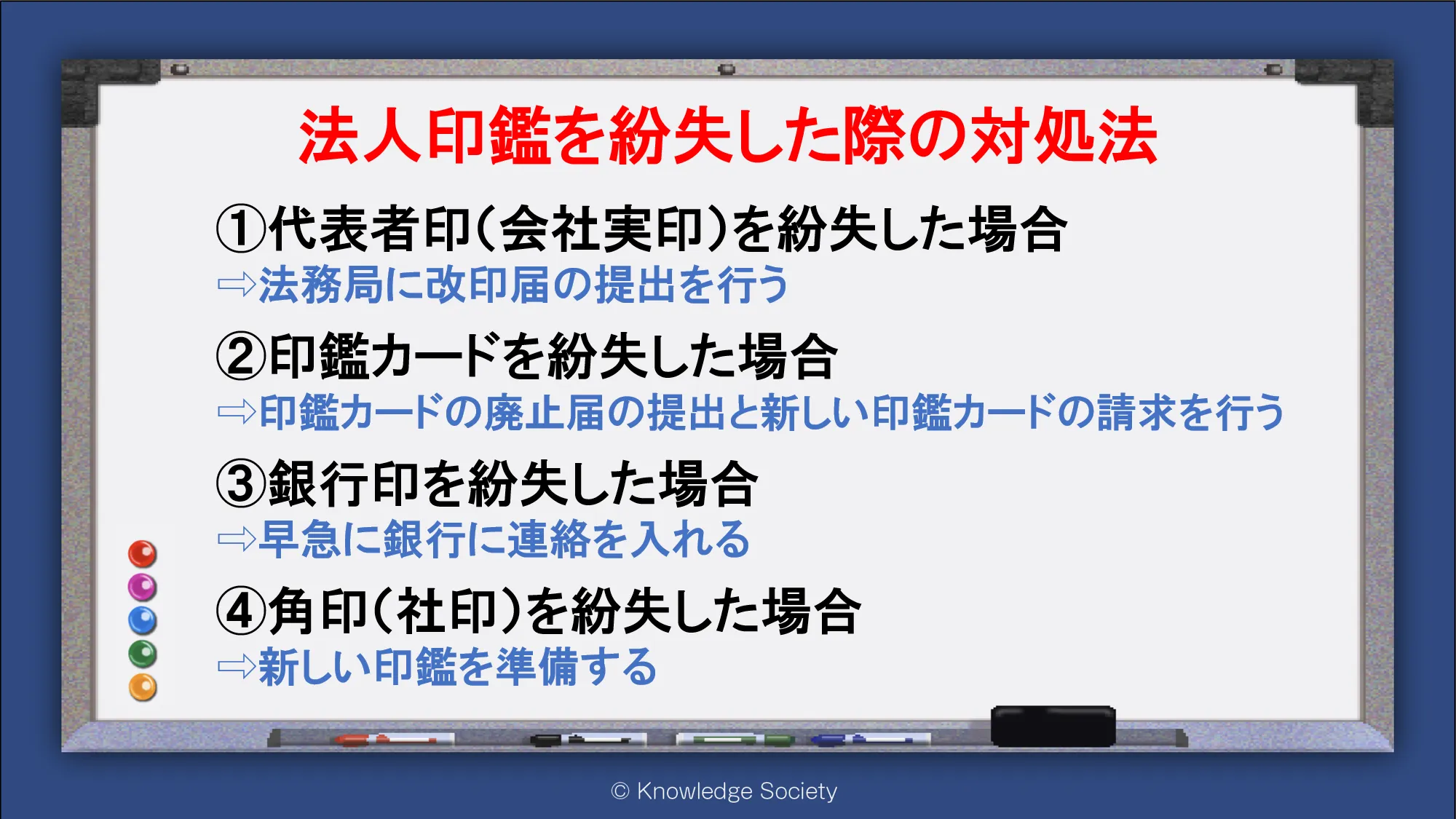 法人印鑑を紛失した際の対処法

①代表者印(会社実印)を紛失した場合
⇨法務局に改印届の提出を行う

②印鑑カードを紛失した場合
⇨印鑑カードの廃止届の提出と新しい印鑑カードの請求を行う

③銀行印を紛失した場合
⇨早急に銀行に連絡を入れる

④角印(社印)を紛失した場合
⇨新しい印鑑を準備する

© Knowledge Society